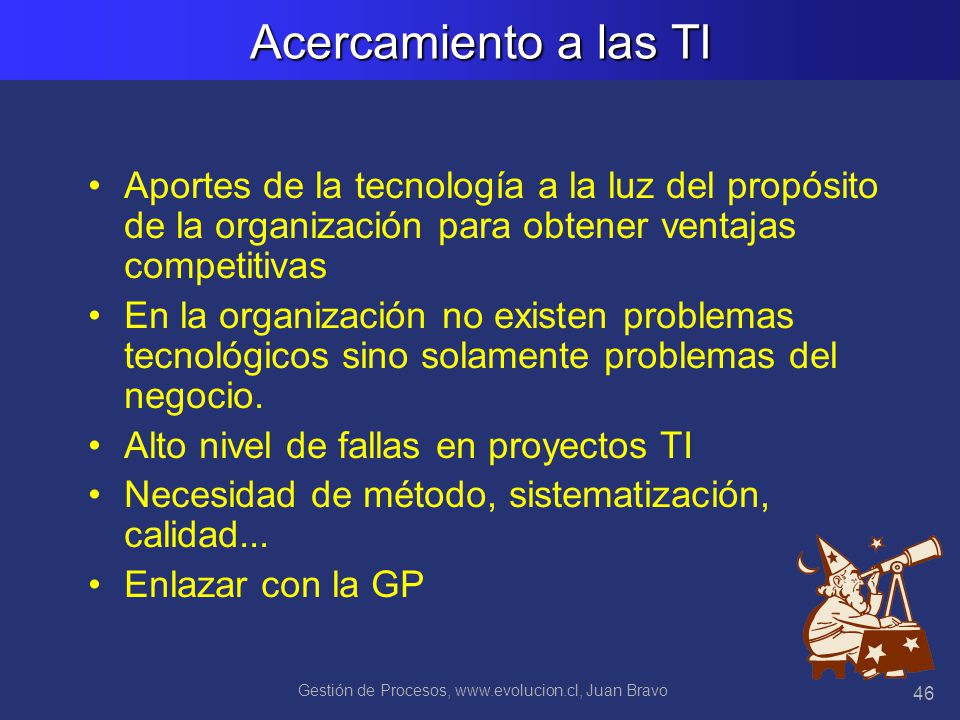 Acercamiento a las TI

• Aportes de la tecnología a la luz del propósito de la organización para obtener ventajas competitivas
• En la organización no existen problemas tecnológicos sino solamente problemas del negocio.
• Alto nivel de fallas en proyectos TI
• Necesidad de método, sistematización, calidad...
• Enlazar con la GP

Gestión de Procesos, www.evolucion.cl, Juan Bravo

46